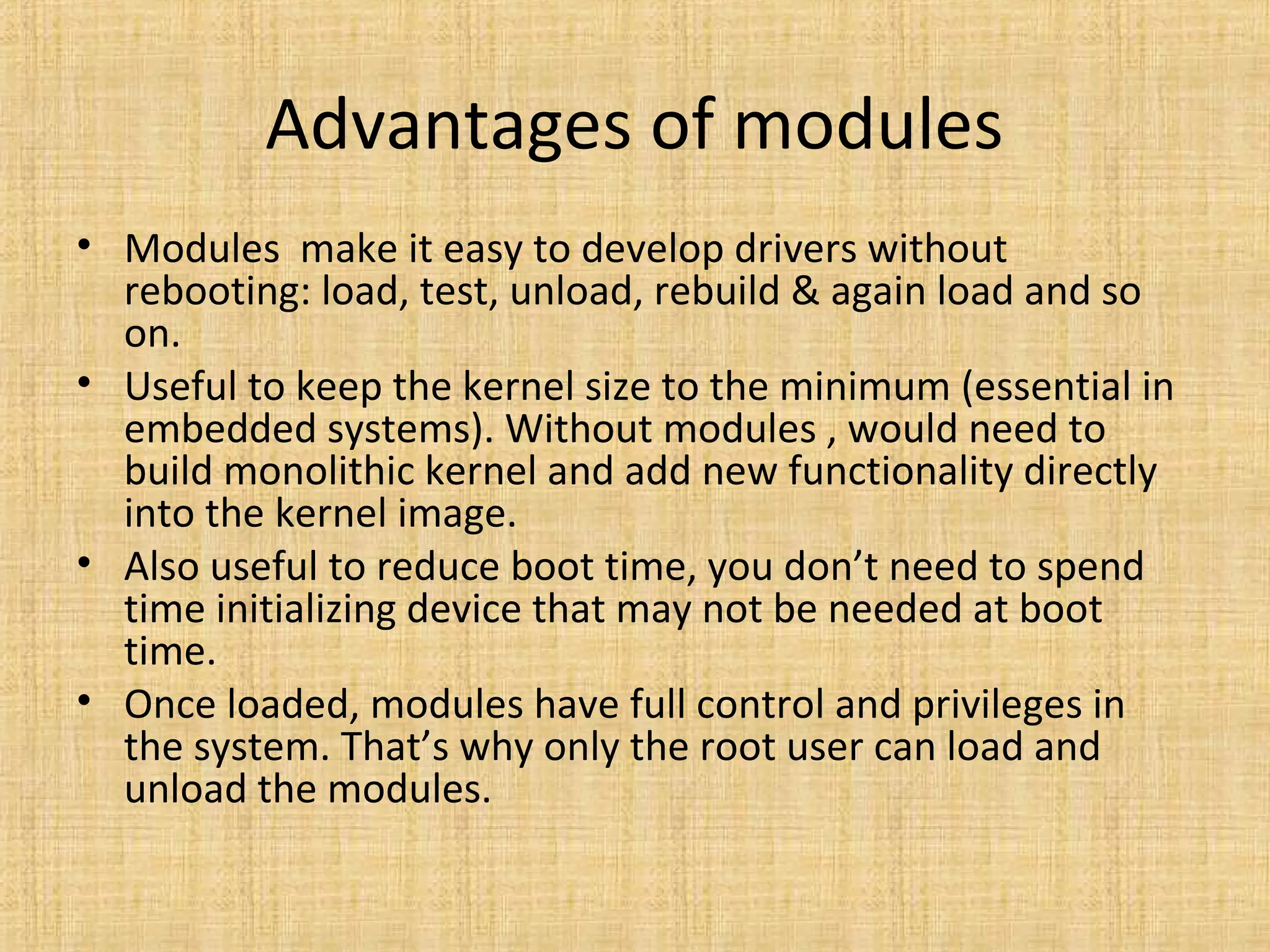 Advantages of modules

• Modules  make it easy to develop drivers without rebooting: load, test, unload, rebuild & again load and so on.
• Useful to keep the kernel size to the minimum (essential in embedded systems). Without modules , would need to build monolithic kernel and add new functionality directly into the kernel image.
• Also useful to reduce boot time, you don’t need to spend time initializing device that may not be needed at boot time.
• Once loaded, modules have full control and privileges in the system. That’s why only the root user can load and unload the modules.